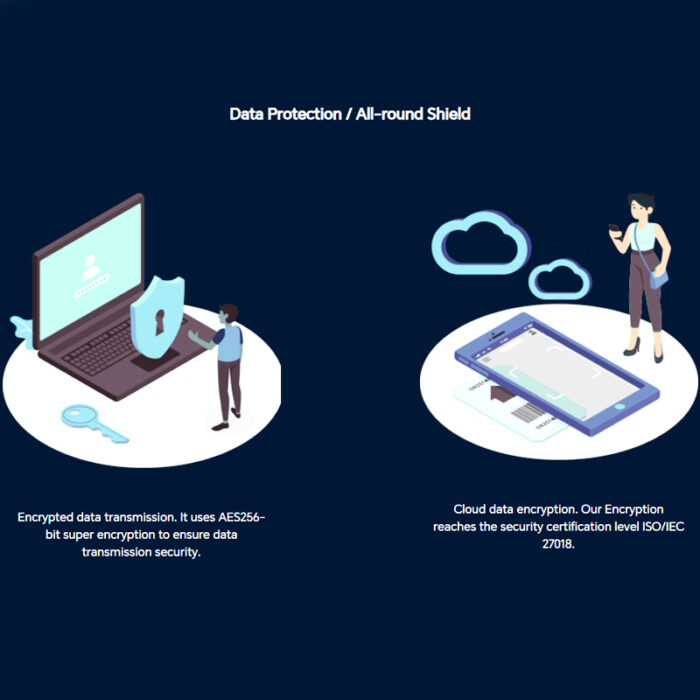 Data Protection / All-round Shield

Encrypted data transmission. It uses AES256-bit super encryption to ensure data transmission security.

Cloud data encryption. Our Encryption reaches the security certification level ISO/IEC 27018.